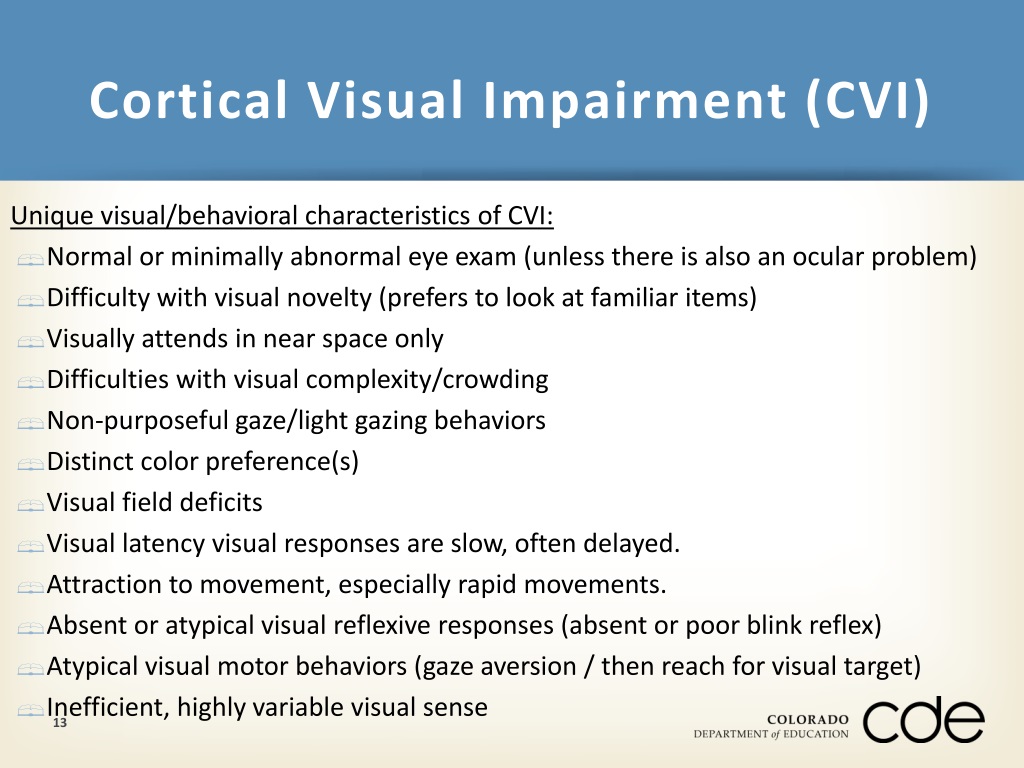 Cortical Visual Impairment (CVI)

Unique visual/behavioral characteristics of CVI:

Normal or minimally abnormal eye exam (unless there is also an ocular problem)
Difficulty with visual novelty (prefers to look at familiar items)
Visually attends in near space only
Difficulties with visual complexity/crowding
Non-purposeful gaze/light gazing behaviors
Distinct color preference(s)
Visual field deficits
Visual latency visual responses are slow, often delayed.
Attraction to movement, especially rapid movements.
Absent or atypical visual reflexive responses (absent or poor blink reflex)
Atypical visual motor behaviors (gaze aversion / then reach for visual target)
Inefficient, highly variable visual sense

13

COLORADO
DEPARTMENT of EDUCATION
cde